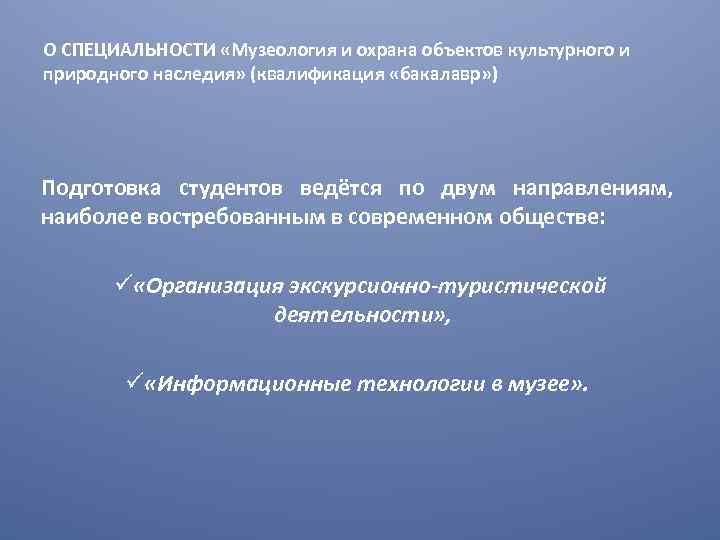 О СПЕЦИАЛЬНОСТИ «Музеология и охрана объектов культурного и природного наследия» (квалификация «бакалавр»)

Подготовка студентов ведётся по двум направлениям, наиболее востребованным в современном обществе:

✓«Организация экскурсионно-туристической деятельности»,

✓«Информационные технологии в музее».